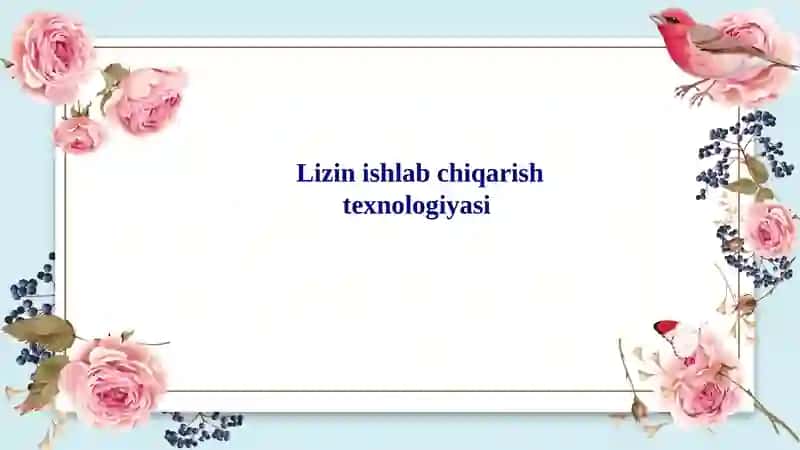 Lizin ishlab chiqarish texnologiyasi